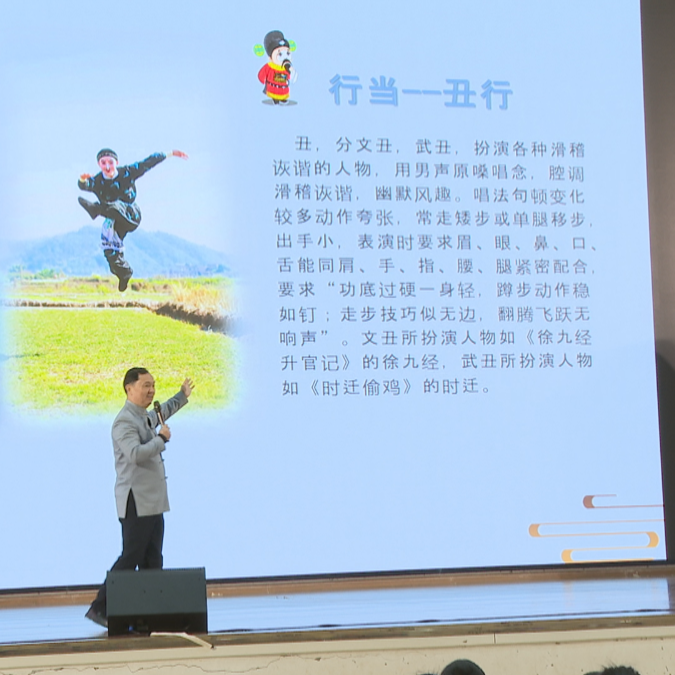 行当——丑行

丑，分文丑，武丑，扮演各种滑稽诙谐的人物，用男声原嗓唱念，腔调滑稽诙谐，幽默风趣。唱法句顿变化较多动作夸张，常走矮步或单腿移步，出手小，表演时要求眉、眼、鼻、口、舌能同肩、手、指、腰、腿紧密配合，要求“功底过硬一身轻，蹲步动作稳如钉；走步技巧似无边，翻腾飞跃无响声”。文丑所扮演人物如《徐九经升官记》的徐九经，武丑所扮演人物如《时迁偷鸡》的时迁。